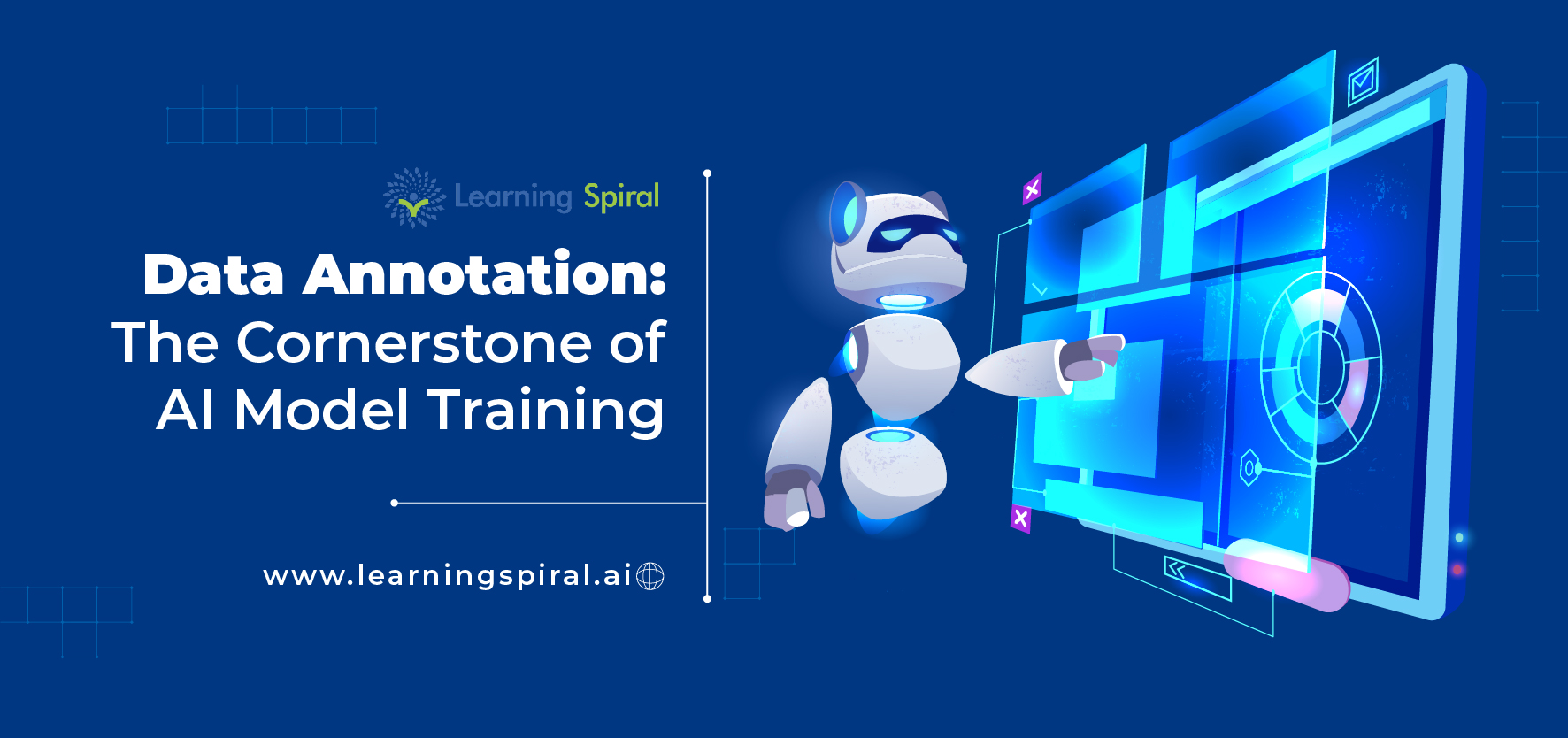 Learning Spiral

Data Annotation:
The Cornerstone of
AI Model Training

www.learningspiral.ai